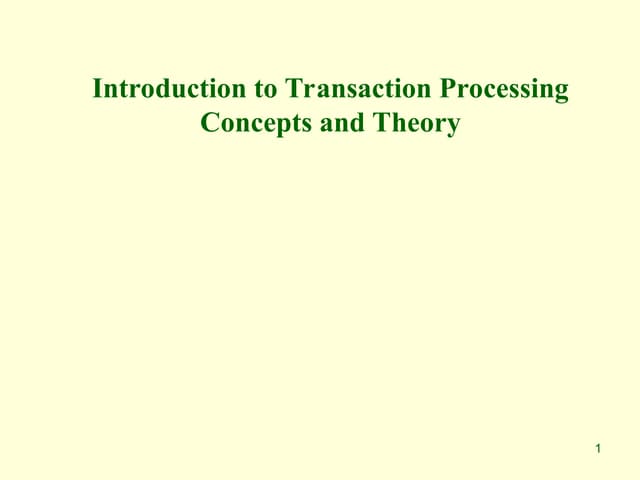 Introduction to Transaction Processing Concepts and Theory

1